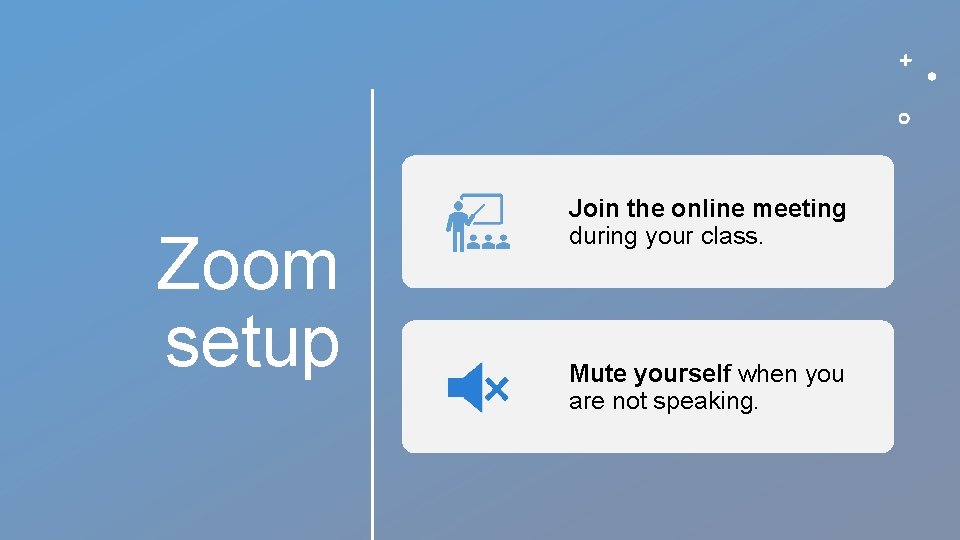 Zoom setup

Join the online meeting during your class.

Mute yourself when you are not speaking.